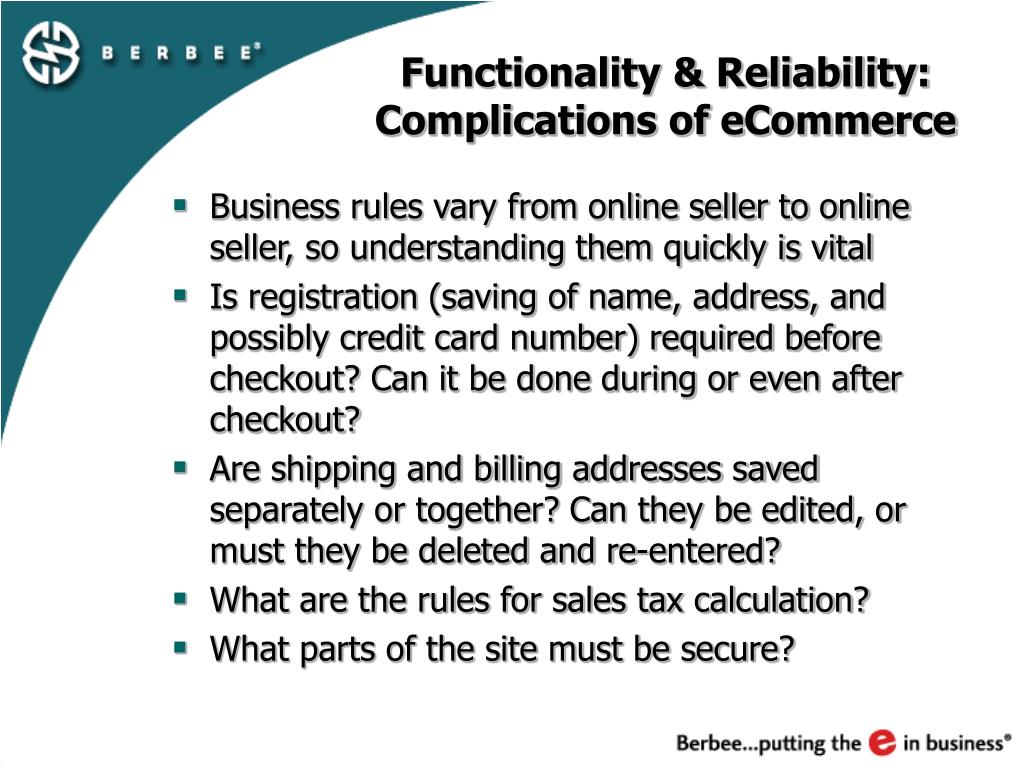 BERBEE®

Functionality & Reliability: Complications of eCommerce

- Business rules vary from online seller to online seller, so understanding them quickly is vital
- Is registration (saving of name, address, and possibly credit card number) required before checkout? Can it be done during or even after checkout?
- Are shipping and billing addresses saved separately or together? Can they be edited, or must they be deleted and re-entered?
- What are the rules for sales tax calculation?
- What parts of the site must be secure?

Berbee...putting the e in business®